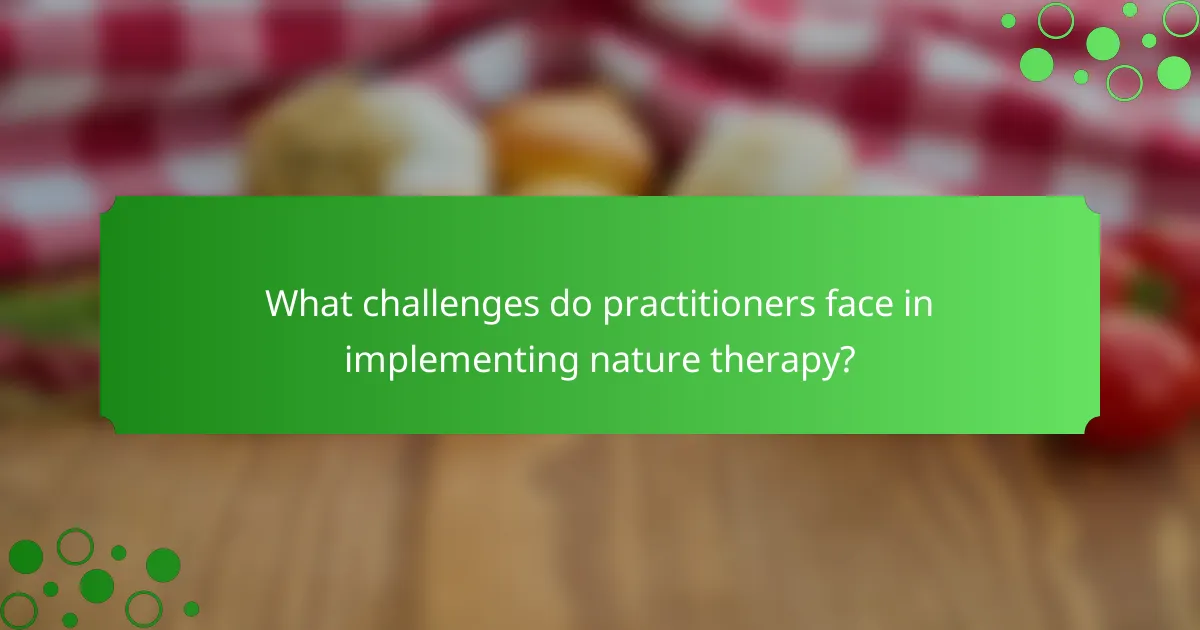 What challenges do practitioners face in implementing nature therapy?